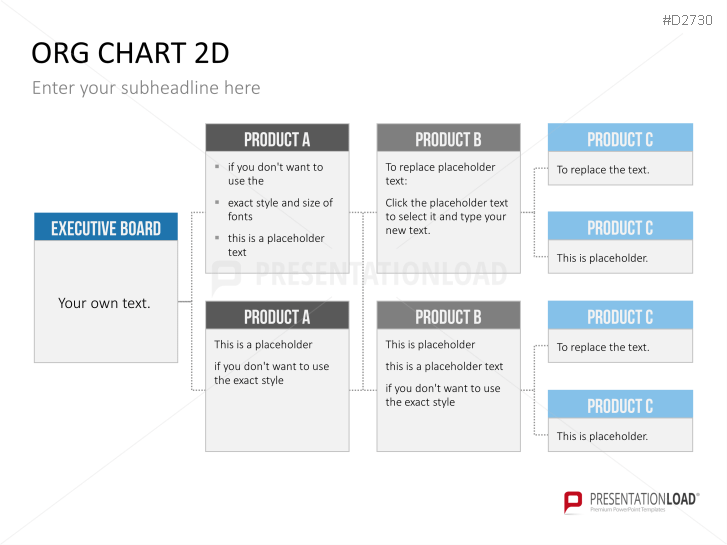 #D2730

ORG CHART 2D

Enter your subheadline here

EXECUTIVE BOARD

Your own text.

PRODUCT A

- if you don't want to use the
- exact style and size of fonts
- this is a placeholder text

PRODUCT A

This is a placeholder

if you don't want to use the exact style

PRODUCT B

To replace placeholder text:

Click the placeholder text to select it and type your new text.

PRODUCT B

This is placeholder

this is a placeholder text

if you don't want to use the exact style

PRODUCT C

To replace the text.

PRODUCT C

This is placeholder.

PRODUCT C

To replace the text.

PRODUCT C

This is placeholder.

PRESENTATIONLOAD

PRESENTATIONLOAD®
Premium PowerPoint Templates